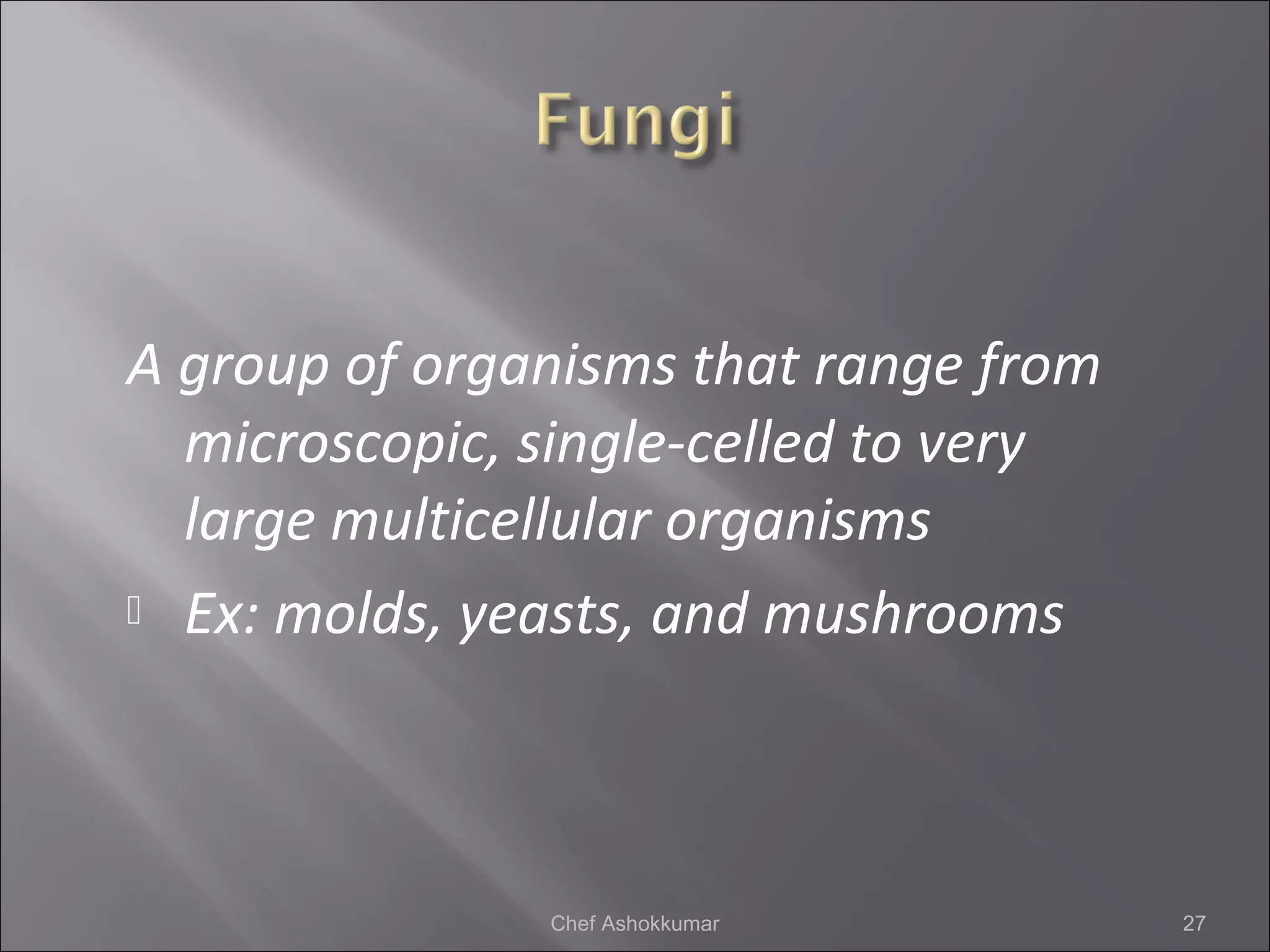 Fungi

A group of organisms that range from microscopic, single-celled to very large multicellular organisms

Ex: molds, yeasts, and mushrooms

Chef Ashokkumar

27